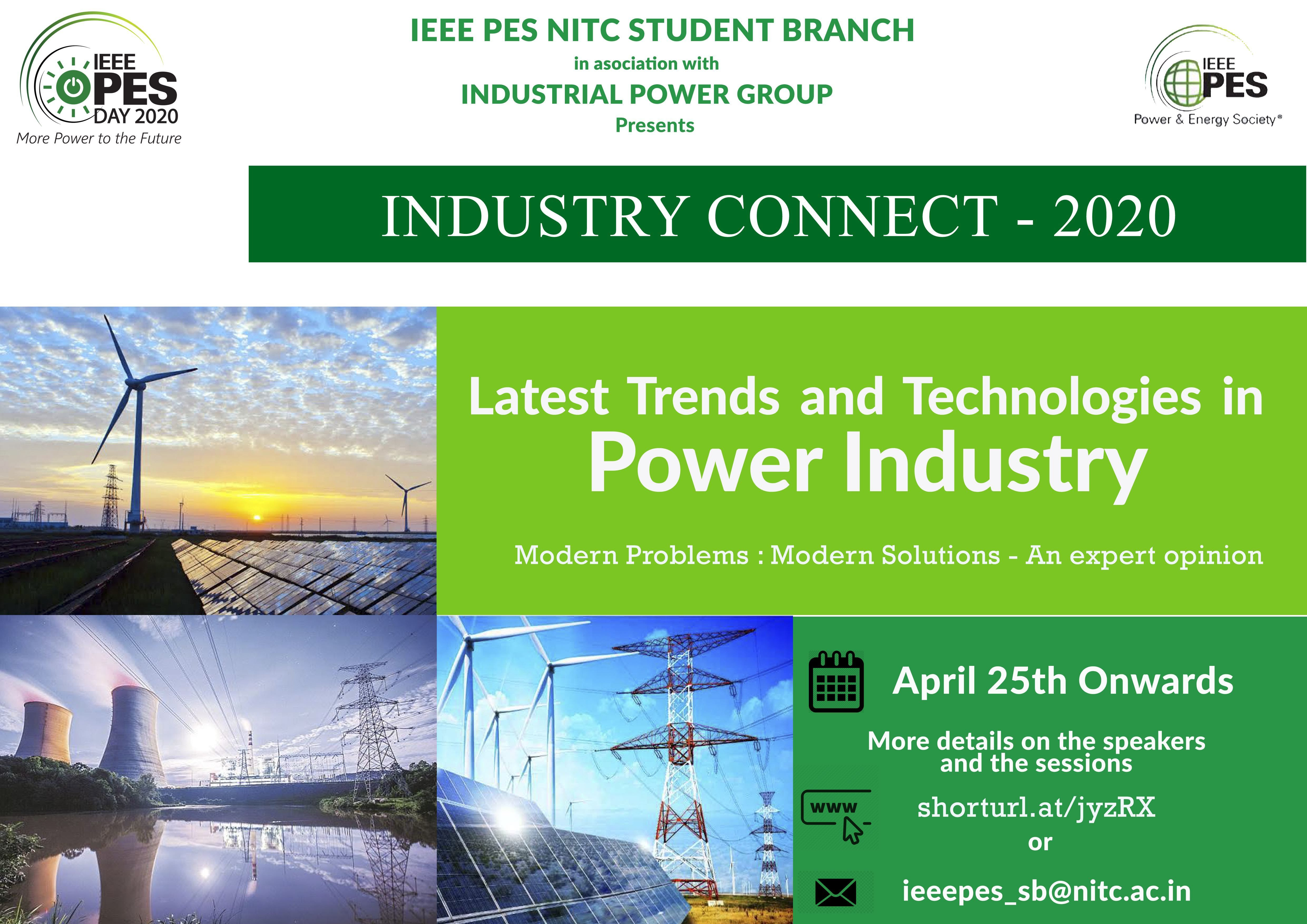 IEEE PES DAY 2020
More Power to the Future

IEEE PES NITC STUDENT BRANCH
in asociation with
INDUSTRIAL POWER GROUP
Presents

IEEE PES
Power & Energy Society®

INDUSTRY CONNECT - 2020

Latest Trends and Technologies in
Power Industry

Modern Problems : Modern Solutions - An expert opinion

April 25th Onwards

More details on the speakers and the sessions

www

shorturl.at/jyzRX
or

ieeepes_sb@nitc.ac.in